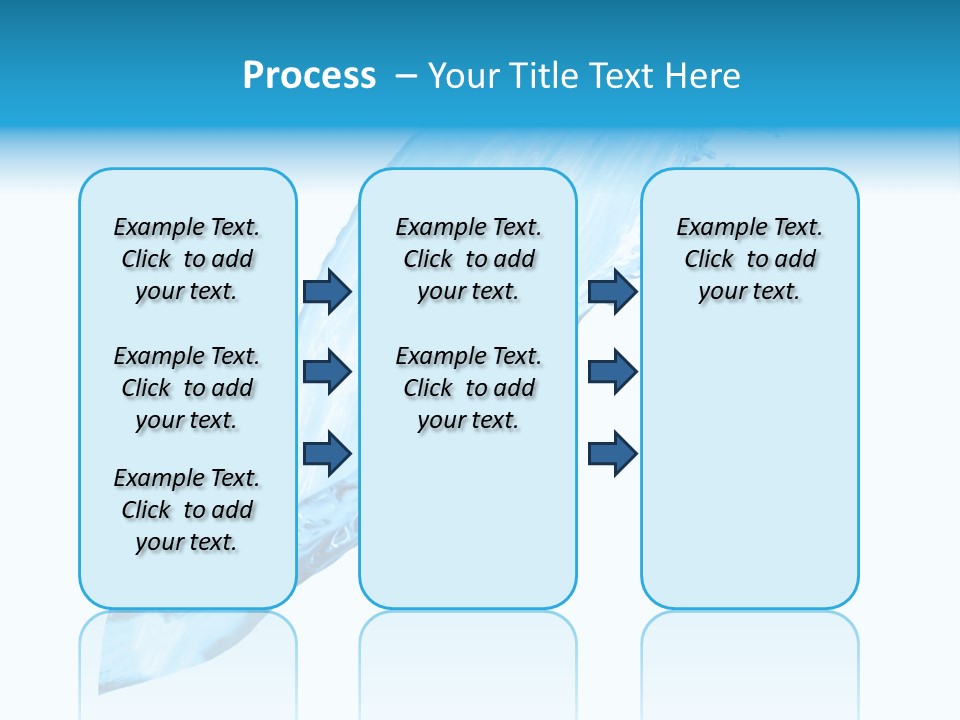 Process – Your Title Text Here

Example Text. Click to add your text.

Example Text. Click to add your text.

Example Text. Click to add your text.

Example Text. Click to add your text.

Example Text. Click to add your text.

Example Text. Click to add your text.